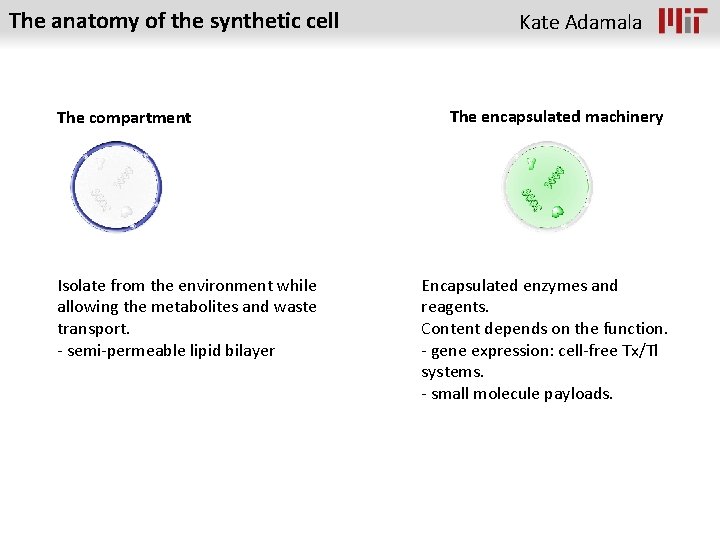 The anatomy of the synthetic cell

Kate Adamala

MIT

The compartment

Isolate from the environment while allowing the metabolites and waste transport.
- semi-permeable lipid bilayer

The encapsulated machinery

Encapsulated enzymes and reagents.
Content depends on the function.
- gene expression: cell-free Tx/Tl systems.
- small molecule payloads.